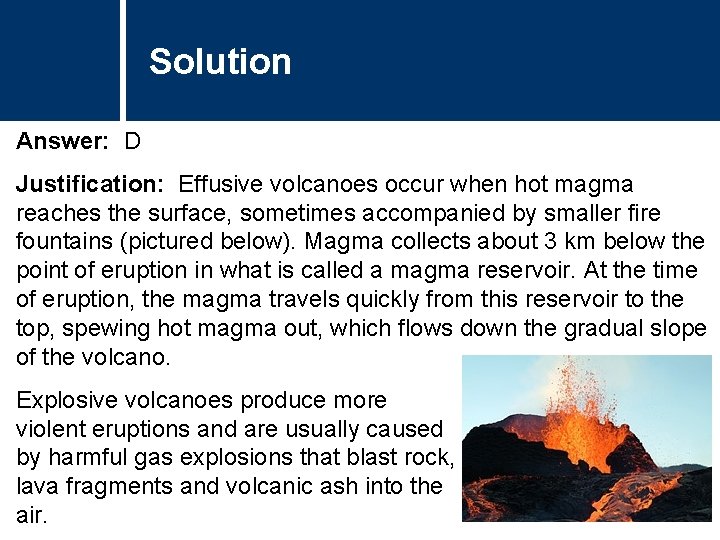 Solution

Answer: D

Justification: Effusive volcanoes occur when hot magma reaches the surface, sometimes accompanied by smaller fire fountains (pictured below). Magma collects about 3 km below the point of eruption in what is called a magma reservoir. At the time of eruption, the magma travels quickly from this reservoir to the top, spewing hot magma out, which flows down the gradual slope of the volcano.

Explosive volcanoes produce more violent eruptions and are usually caused by harmful gas explosions that blast rock, lava fragments and volcanic ash into the air.